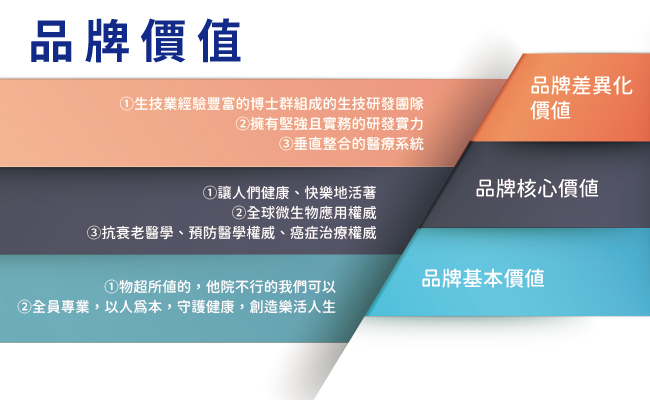 品牌價值

①生技業經驗豐富的博士群組成的生技研發團隊
②擁有堅強且實務的研發實力
③垂直整合的醫療系統

品牌差異化價值

①讓人們健康、快樂地活著
②全球微生物應用權威
③抗衰老醫學、預防醫學權威、癌症治療權威

品牌核心價值

①物超所值的，他院不行的我們可以
②全員專業，以人爲本，守護健康，創造樂活人生

品牌基本價值